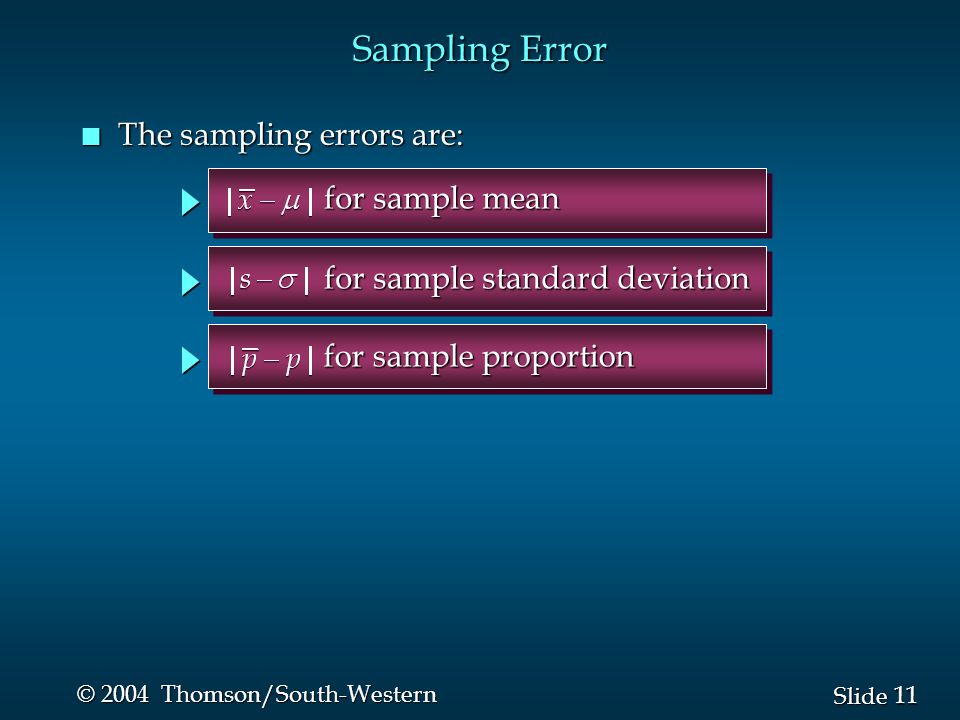 Sampling Error

The sampling errors are:

$|\bar{x} - \mu|$ for sample mean

$|s - \sigma|$ for sample standard deviation

$|\bar{p} - p|$ for sample proportion

© 2004 Thomson/South-Western

Slide 11